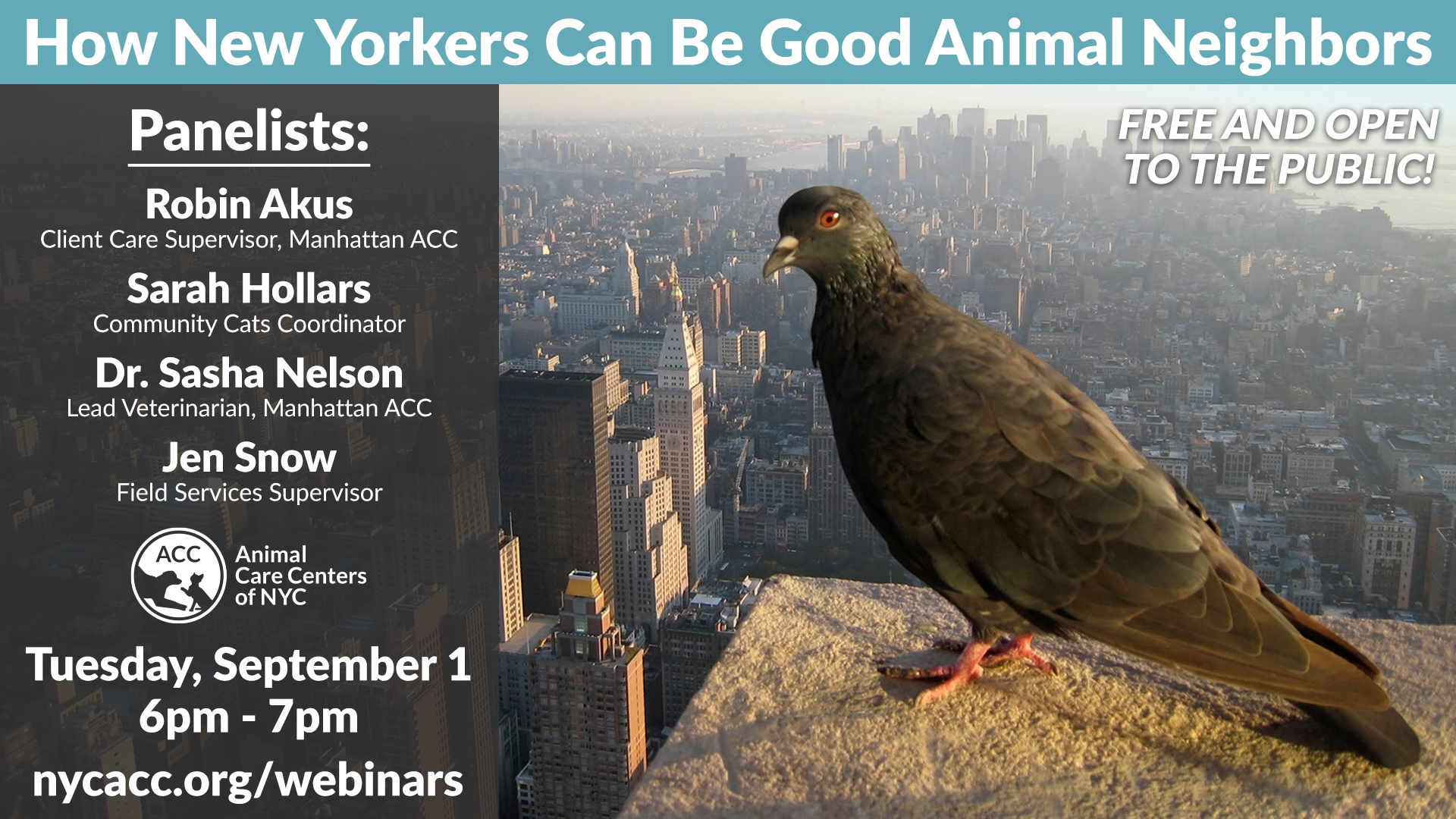 How New Yorkers Can Be Good Animal Neighbors

Panelists:

Robin Akus
Client Care Supervisor, Manhattan ACC

Sarah Hollars
Community Cats Coordinator

Dr. Sasha Nelson
Lead Veterinarian, Manhattan ACC

Jen Snow
Field Services Supervisor

ACC Animal Care Centers of NYC

Tuesday, September 1
6pm - 7pm

nycacc.org/webinars

FREE AND OPEN TO THE PUBLIC!